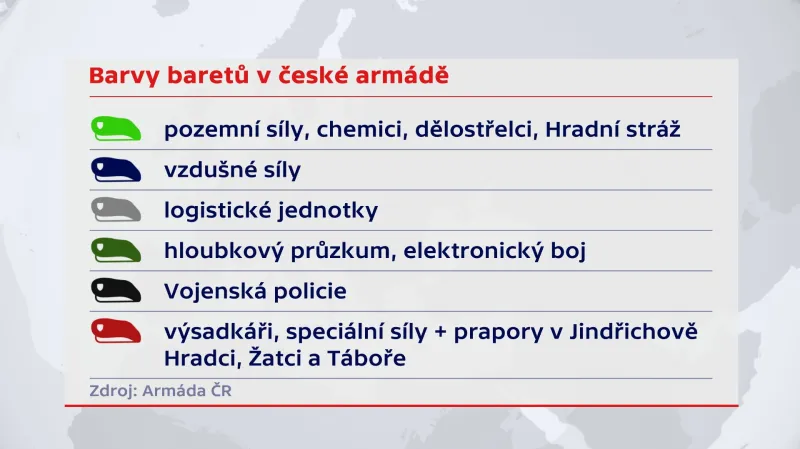 Barvy baretů v české armádě

pozemní síly, chemici, dělostřelci, Hradní stráž

vzdušné síly

logistické jednotky

hloubkový průzkum, elektronický boj

Vojenská policie

výsadkáři, speciální síly + prapory v Jindřichově Hradci, Žatci a Táboře

Zdroj: Armáda ČR